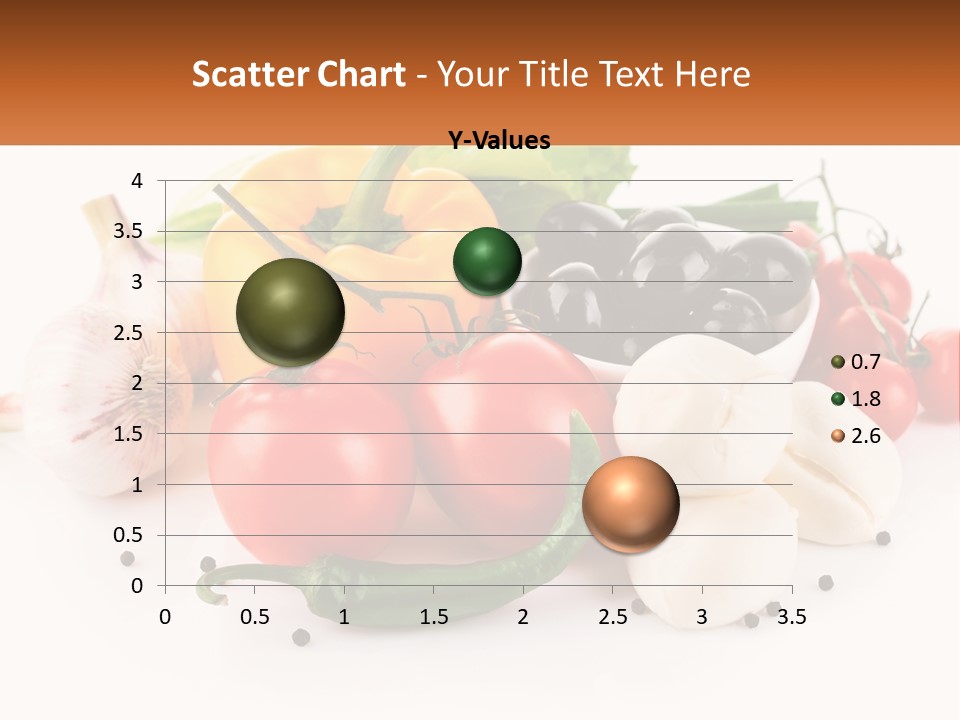 Scatter Chart - Your Title Text Here

Y-Values

4
3.5
3
2.5
2
1.5
1
0.5
0

0 0.5 1 1.5 2 2.5 3 3.5

0.7
1.8
2.6